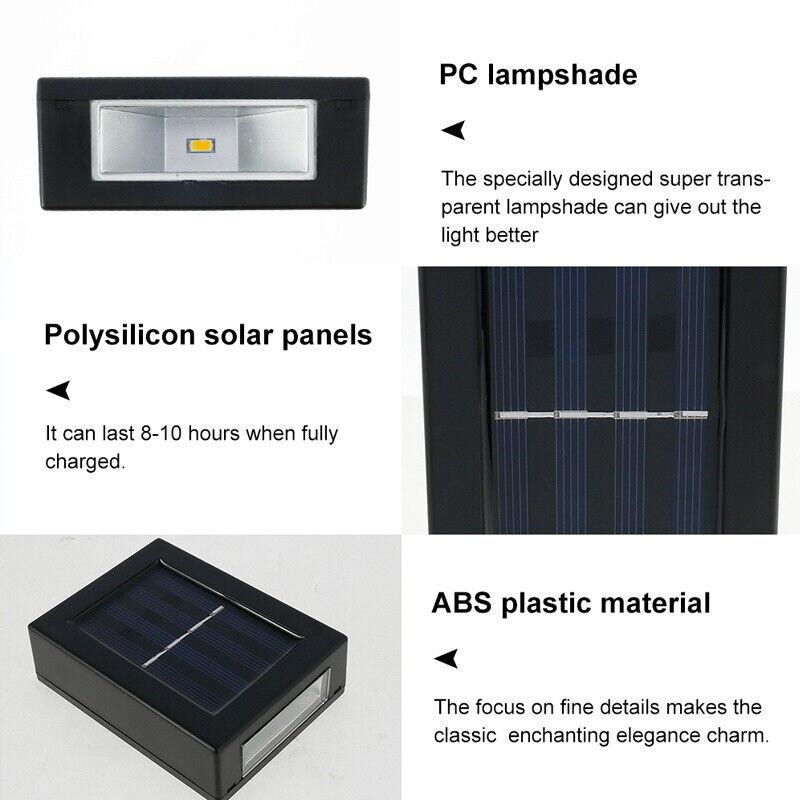 PC lampshade

The specially designed super transparent lampshade can give out the light better

Polysilicon solar panels

It can last 8-10 hours when fully charged.

ABS plastic material

The focus on fine details makes the classic enchanting elegance charm.